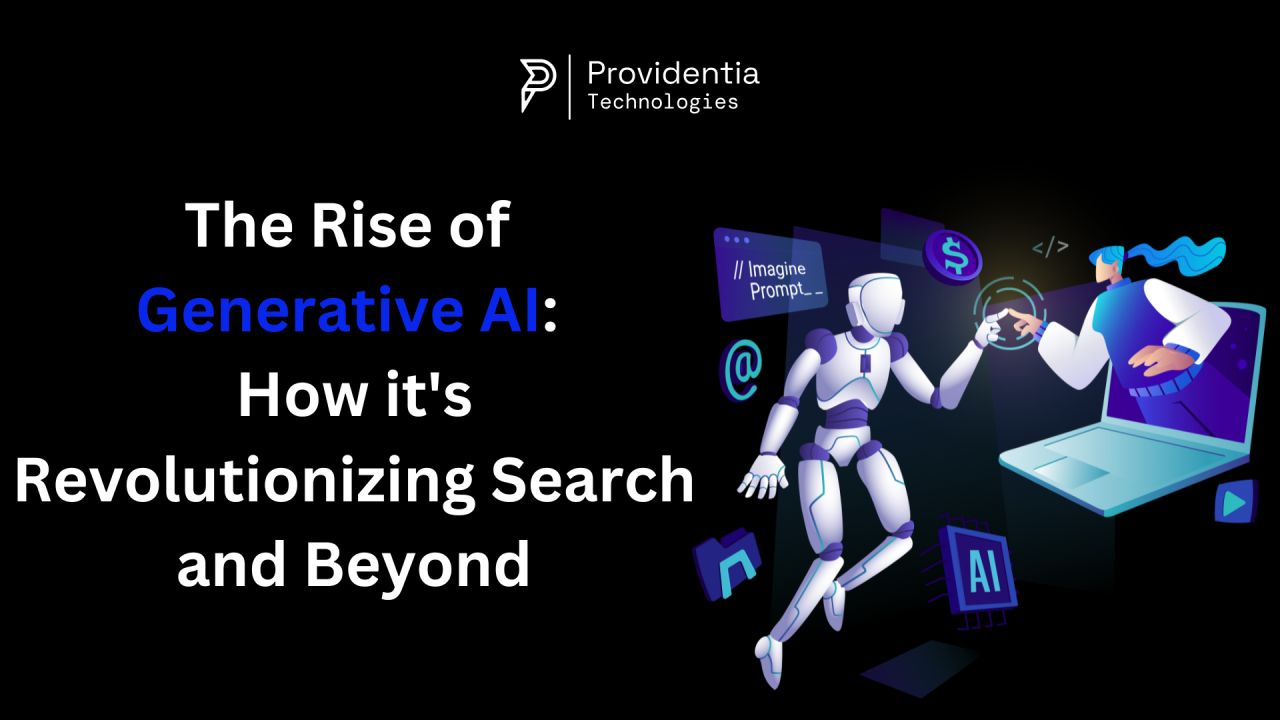 Providentia
Technologies

The Rise of
Generative AI:
How it's
Revolutionizing Search
and Beyond

// Imagine
Prompt_ _

$

</>

@

AI